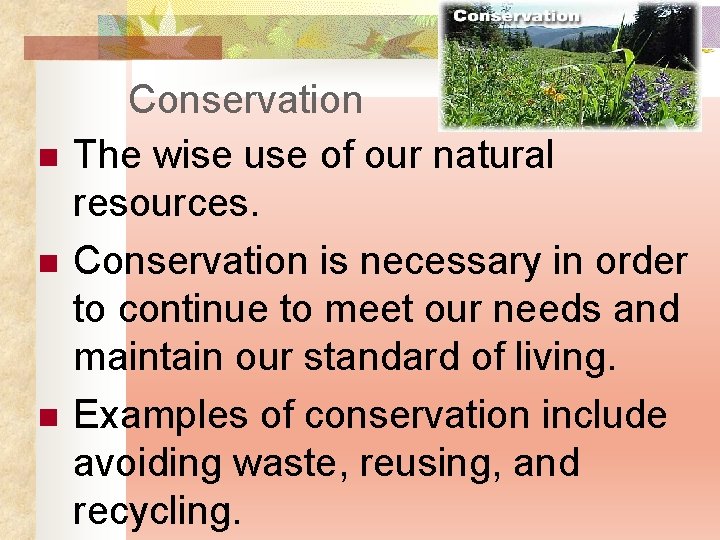 Conservation

Conservation

- The wise use of our natural resources.
- Conservation is necessary in order to continue to meet our needs and maintain our standard of living.
- Examples of conservation include avoiding waste, reusing, and recycling.